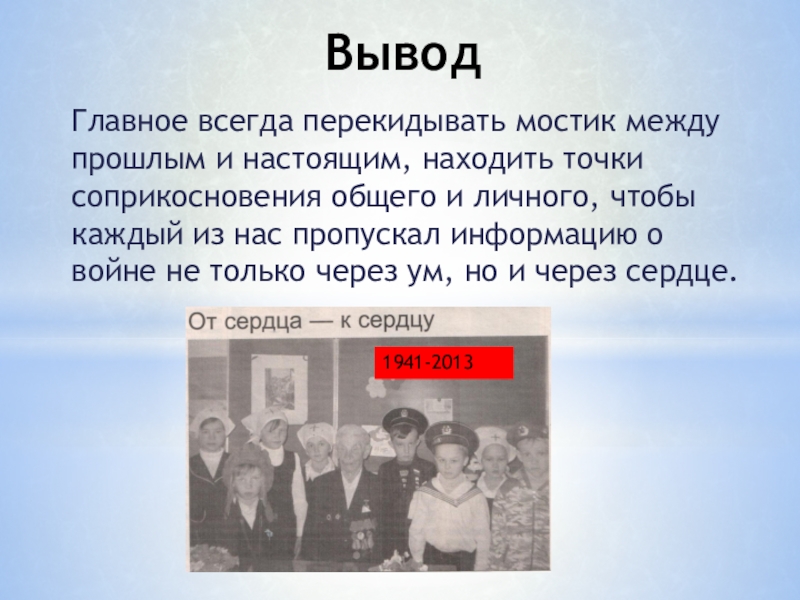 Вывод

Главное всегда перекидывать мостик между прошлым и настоящим, находить точки соприкосновения общего и личного, чтобы каждый из нас пропускал информацию о войне не только через ум, но и через сердце.

От сердца — к сердцу

1941-2013